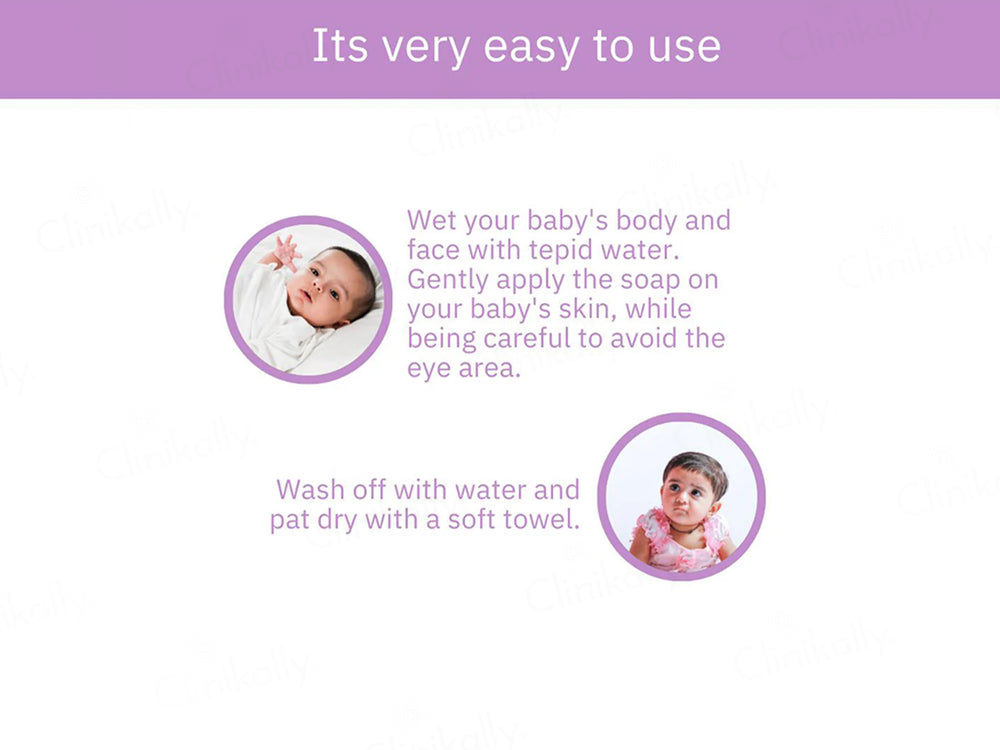 Its very easy to use

Wet your baby's body and face with tepid water. Gently apply the soap on your baby's skin, while being careful to avoid the eye area.

Wash off with water and pat dry with a soft towel.

Clinikally